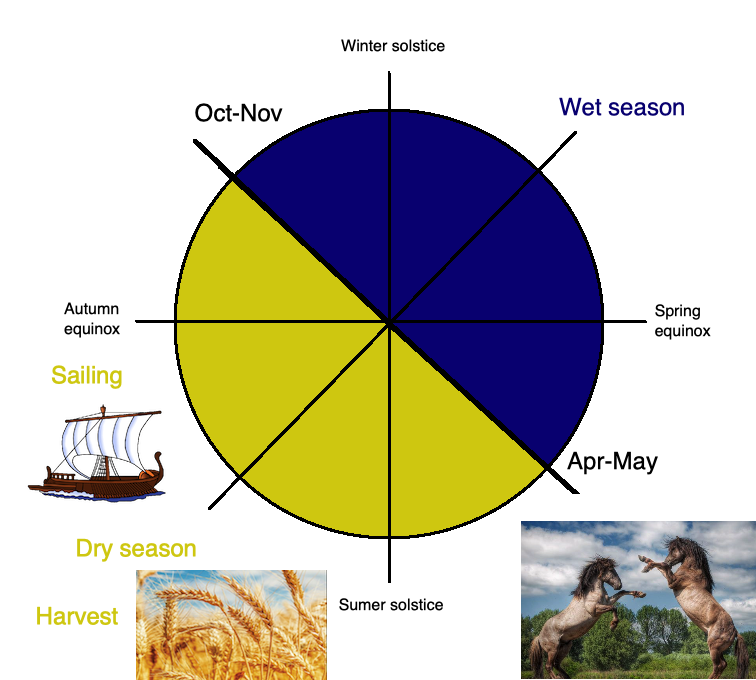 Winter solstice

Oct-Nov

Wet season

Autumn equinox

Spring equinox

Sailing

Apr-May

Dry season

Harvest

Sumer solstice